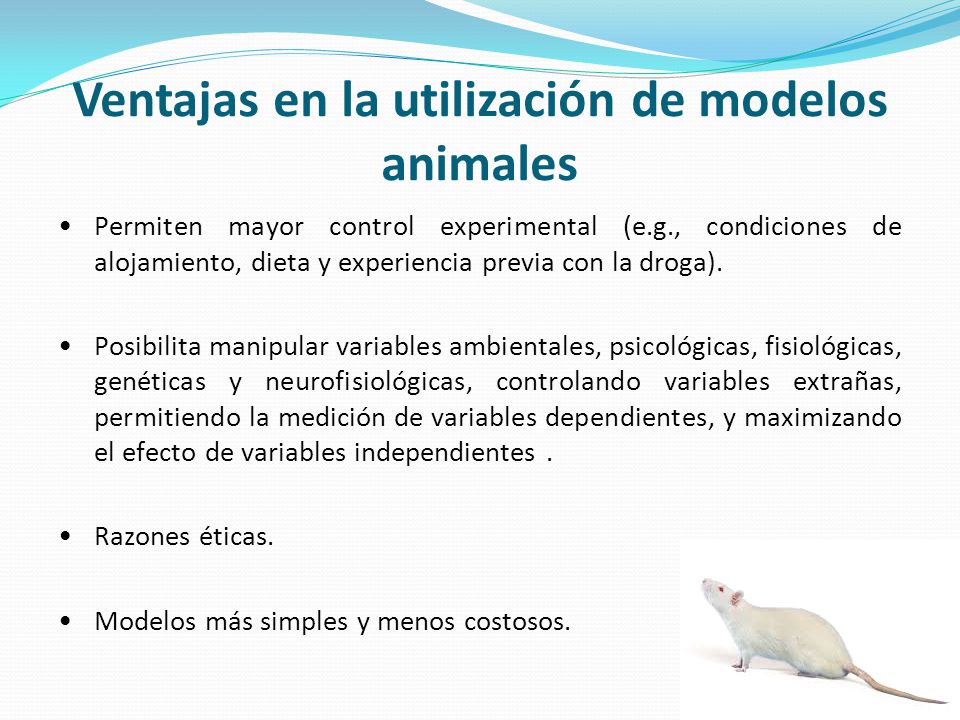 Ventajas en la utilización de modelos animales

• Permiten mayor control experimental (e.g., condiciones de alojamiento, dieta y experiencia previa con la droga).

• Posibilita manipular variables ambientales, psicológicas, fisiológicas, genéticas y neurofisiológicas, controlando variables extrañas, permitiendo la medición de variables dependientes, y maximizando el efecto de variables independientes .

• Razones éticas.

• Modelos más simples y menos costosos.